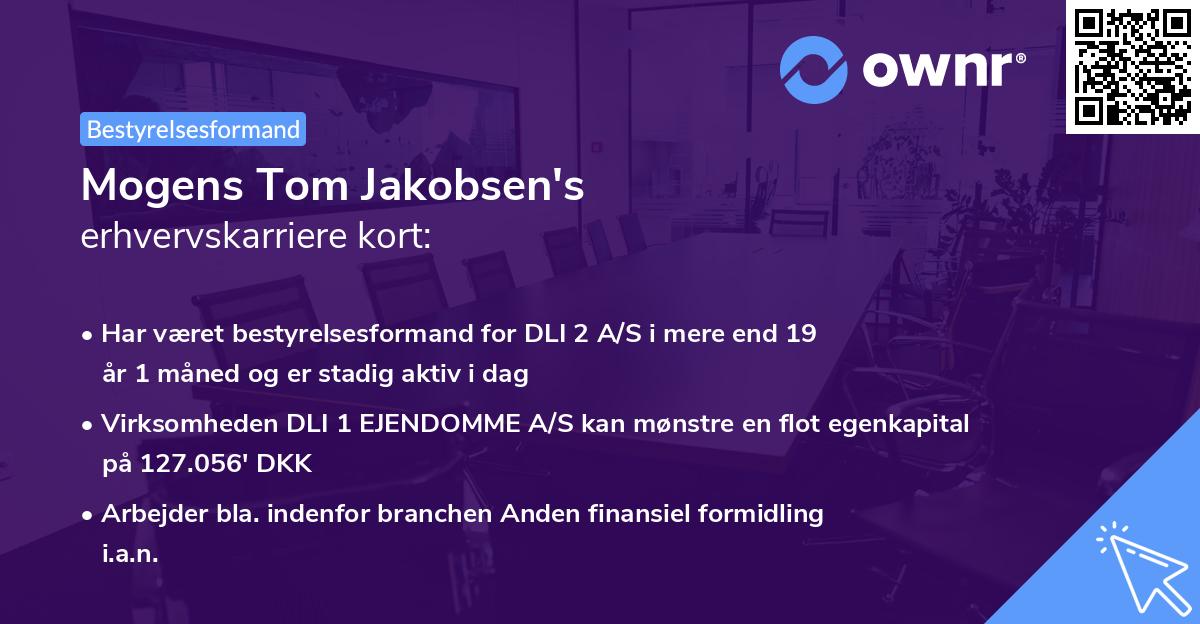 ownr®

Bestyrelsesformand

Mogens Tom Jakobsen's
erhvervskarriere kort:

• Har været bestyrelsesformand for DLI 2 A/S i mere end 19 år 1 måned og er stadig aktiv i dag

• Virksomheden DLI 1 EJENDOMME A/S kan mønstre en flot egenkapital på 127.056' DKK

• Arbejder bla. indenfor branchen Anden finansiel formidling i.a.n.